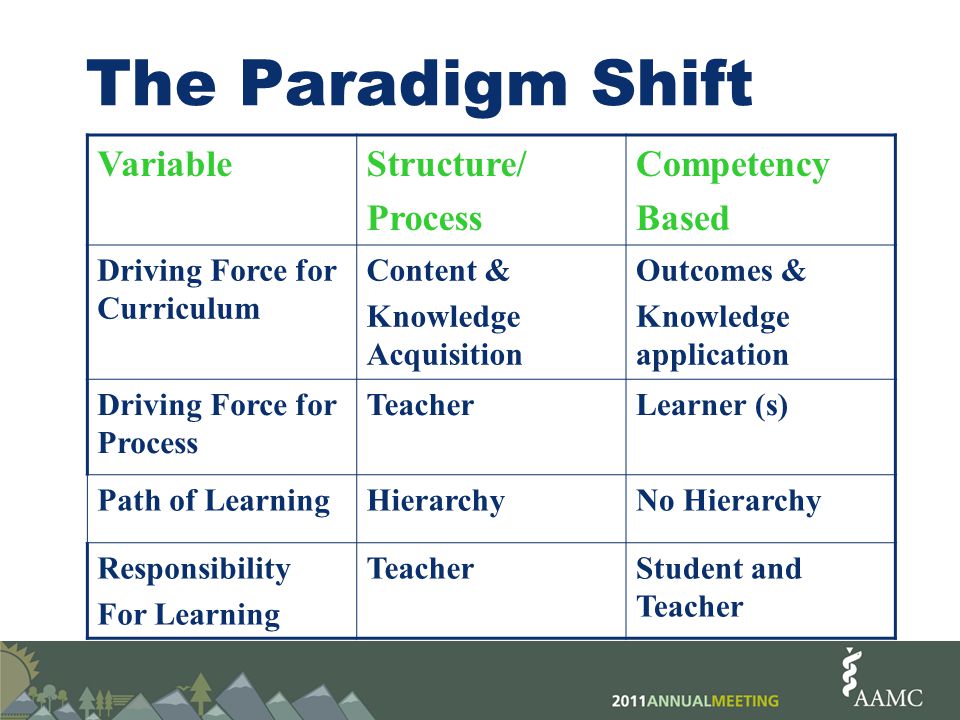 The Paradigm Shift

| Variable | Structure/ Process | Competency Based |
|---|---|---|
| Driving Force for Curriculum | Content & Knowledge Acquisition | Outcomes & Knowledge application |
| Driving Force for Process | Teacher | Learner (s) |
| Path of Learning | Hierarchy | No Hierarchy |
| Responsibility For Learning | Teacher | Student and Teacher |

2011ANNUALMEETING

AAMC